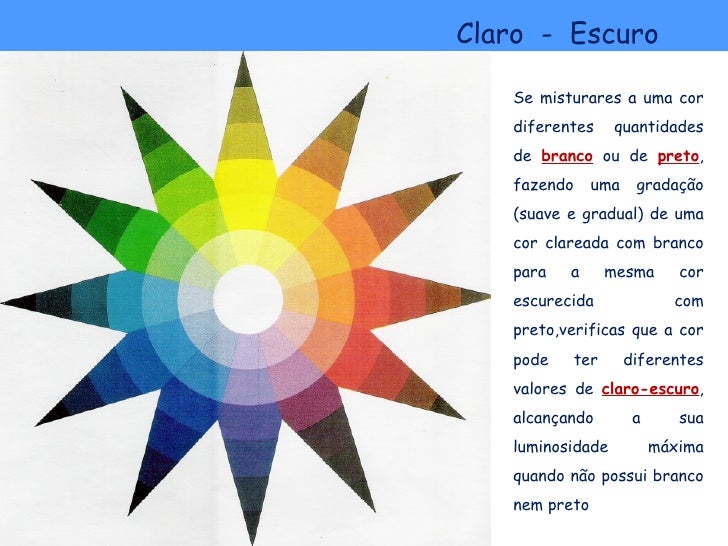 Claro - Escuro

Se misturares a uma cor diferentes quantidades de branco ou de preto, fazendo uma gradação (suave e gradual) de uma cor clareada com branco para a mesma cor escurecida com preto,verificas que a cor pode ter diferentes valores de claro-escuro, alcançando a sua luminosidade máxima quando não possui branco nem preto